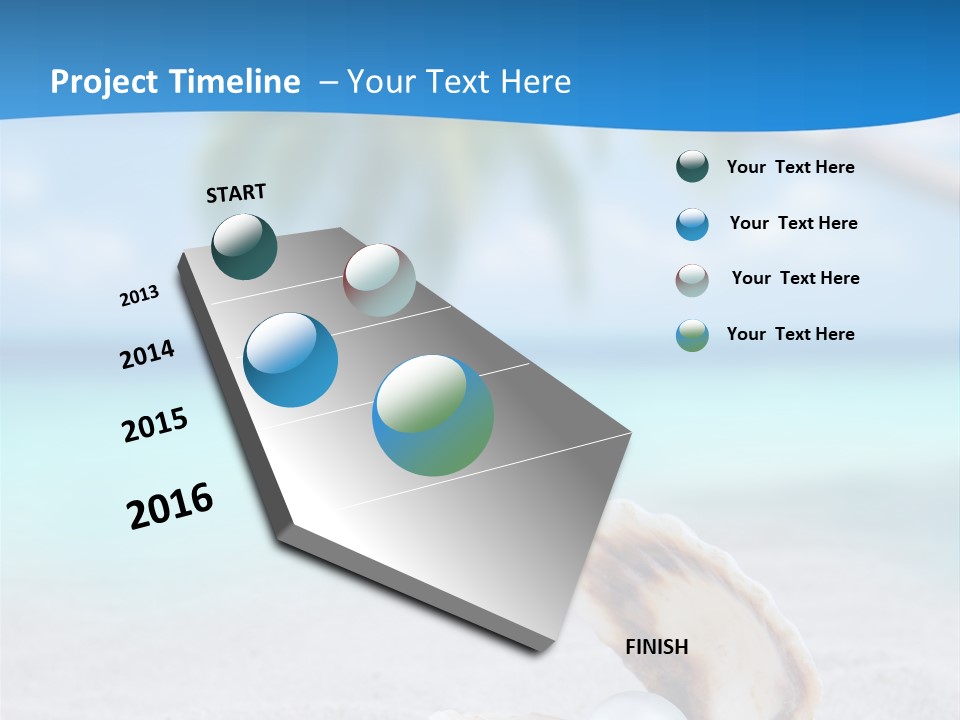 Project Timeline – Your Text Here

START

2013

2014

2015

2016

FINISH

Your Text Here

Your Text Here

Your Text Here

Your Text Here